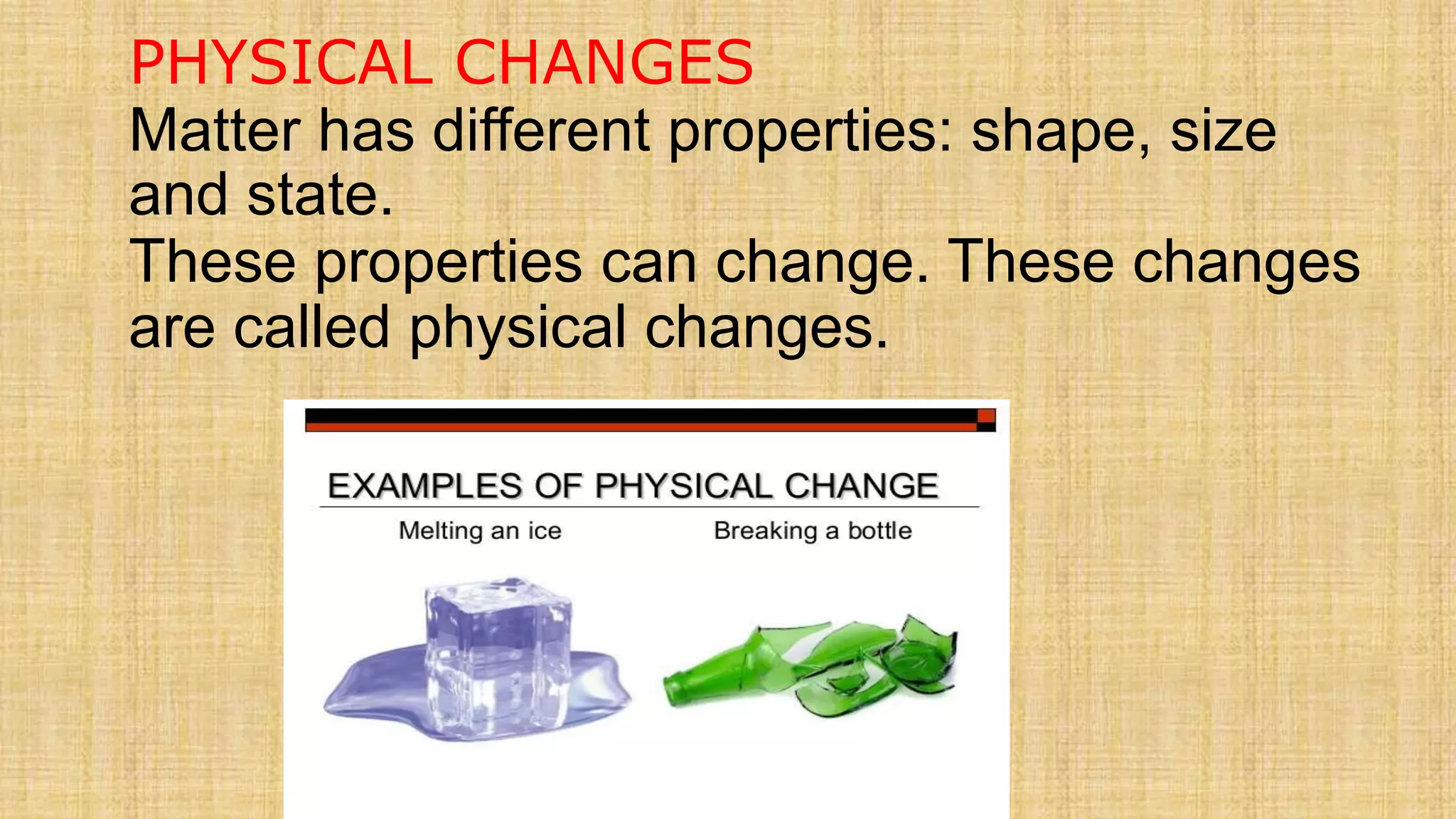 PHYSICAL CHANGES
Matter has different properties: shape, size and state.
These properties can change. These changes are called physical changes.

EXAMPLES OF PHYSICAL CHANGE
Melting an ice
Breaking a bottle